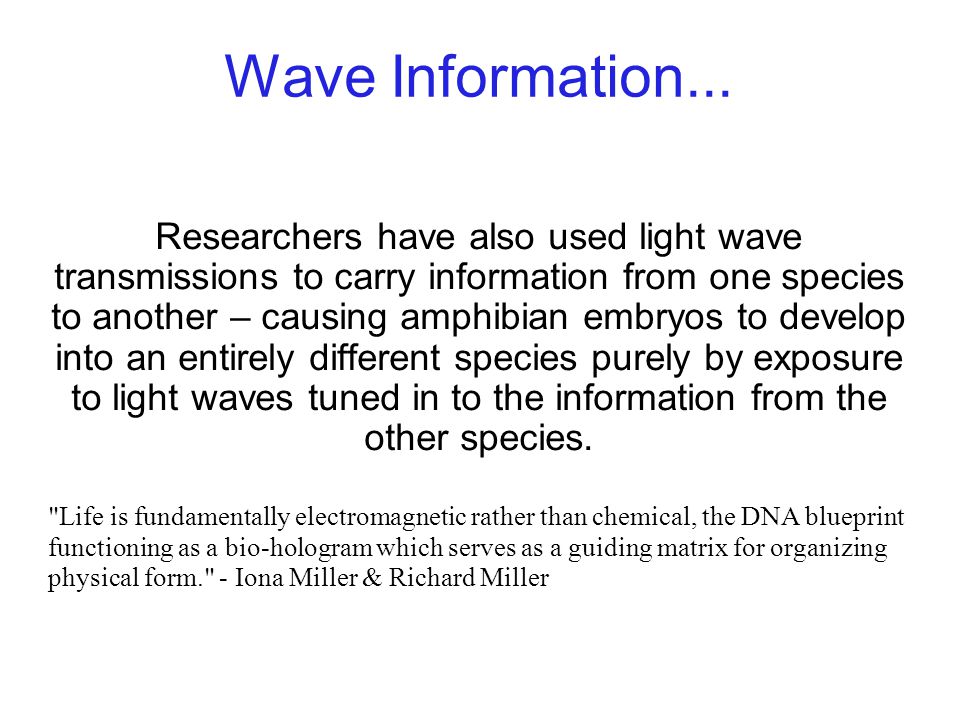 Wave Information...

Researchers have also used light wave transmissions to carry information from one species to another – causing amphibian embryos to develop into an entirely different species purely by exposure to light waves tuned in to the information from the other species.

"Life is fundamentally electromagnetic rather than chemical, the DNA blueprint functioning as a bio-hologram which serves as a guiding matrix for organizing physical form." - Iona Miller & Richard Miller